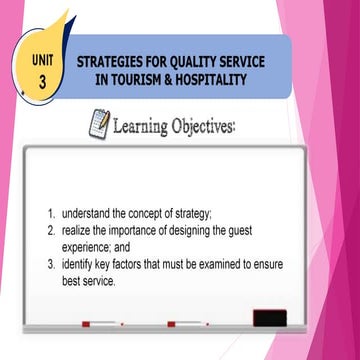 UNIT 3

STRATEGIES FOR QUALITY SERVICE IN TOURISM & HOSPITALITY

Learning Objectives:

1. understand the concept of strategy;
2. realize the importance of designing the guest experience; and
3. identify key factors that must be examined to ensure best service.